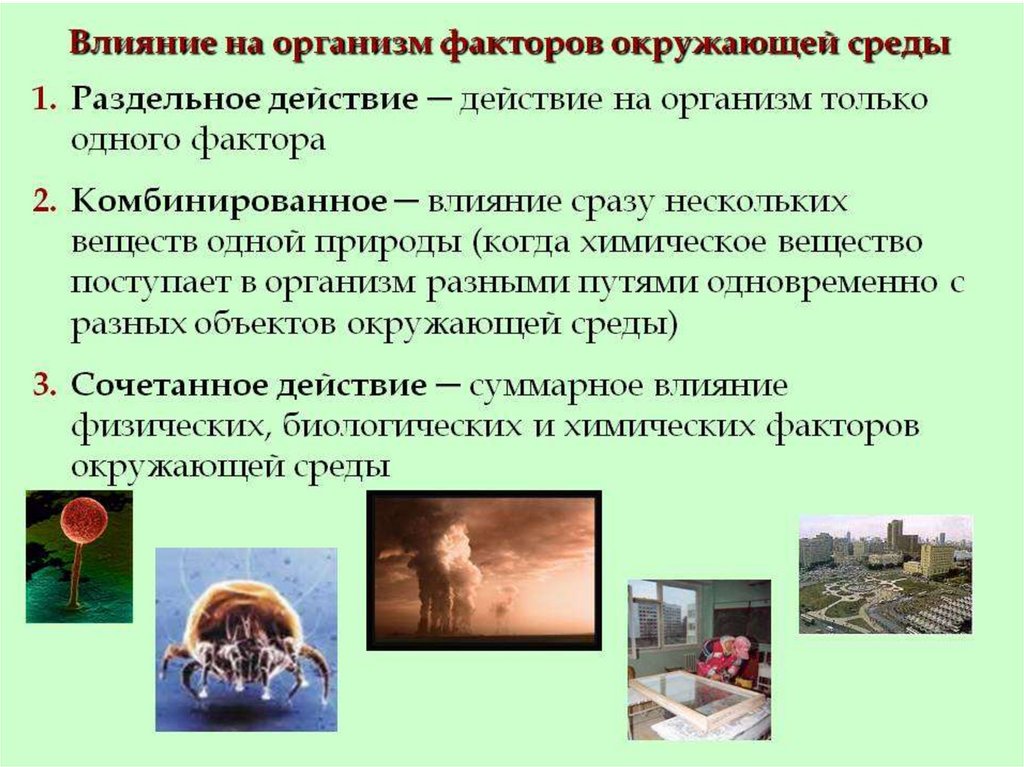 Влияние на организм факторов окружающей среды

1. Раздельное действие – действие на организм только одного фактора

2. Комбинированное – влияние сразу нескольких веществ одной природы (когда химическое вещество поступает в организм разными путями одновременно с разных объектов окружающей среды)

3. Сочетанное действие – суммарное влияние физических, биологических и химических факторов окружающей среды